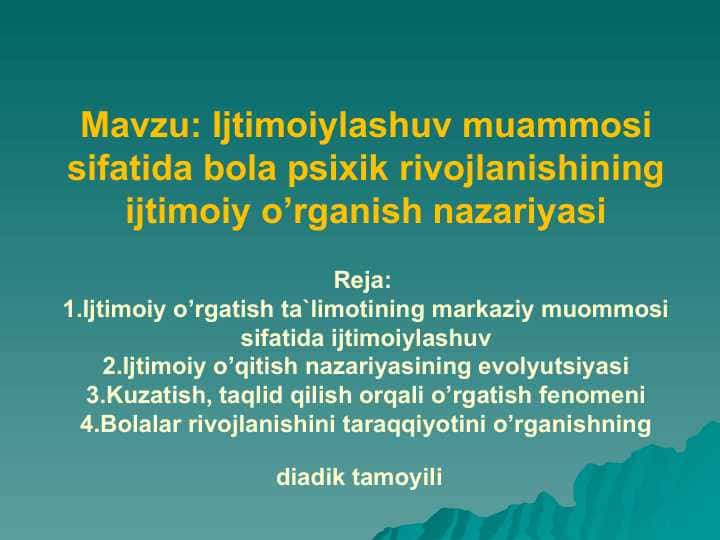 Mavzu: Ijtimoiylashuv muammosi sifatida bola psixik rivojlanishining ijtimoiy o’rganish nazariyasi

Reja:
1.Ijtimoiy o’rgatish ta`limotining markaziy muommosi sifatida ijtimoiylashuv
2.Ijtimoiy o’qitish nazariyasining evolyutsiyasi
3.Kuzatish, taqlid qilish orqali o’rgatish fenomeni
4.Bolalar rivojlanishini taraqqiyotini o’rganishning

diadik tamoyili